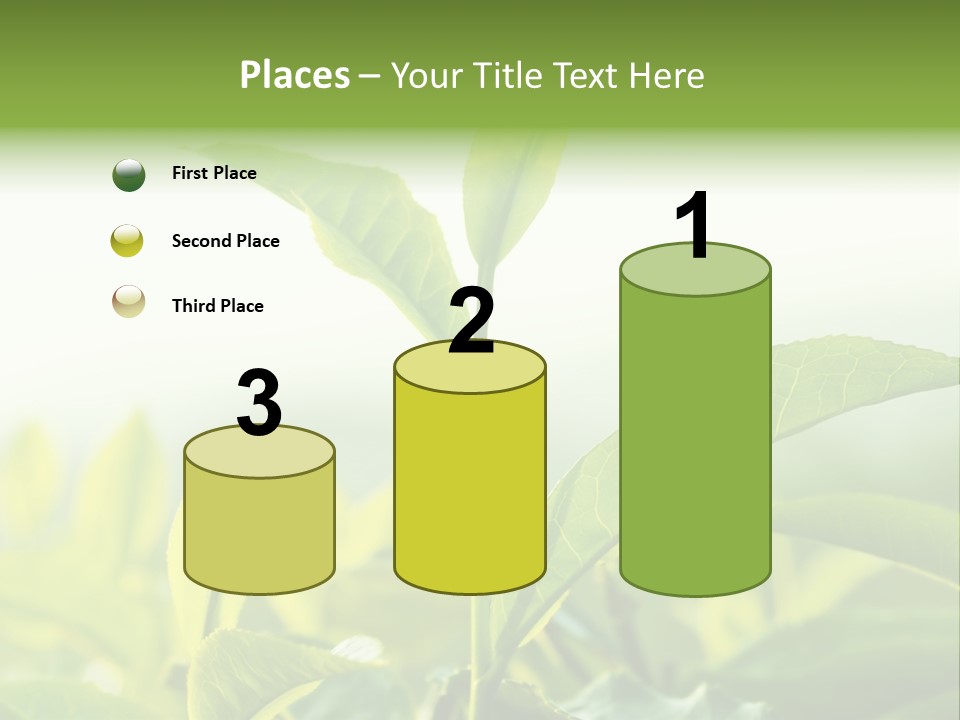 Places – Your Title Text Here

First Place

Second Place

Third Place

3

2

1